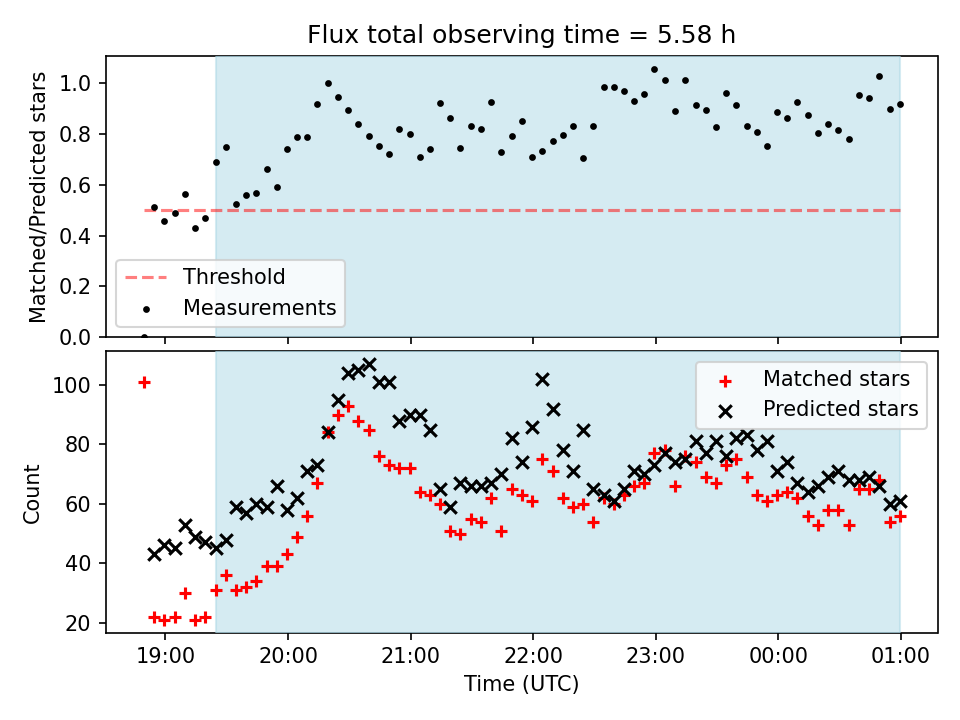 Flux total observing time = 5.58 h

Matched/Predicted stars

1.0
0.8
0.6
0.4
0.2
0.0

Threshold
Measurements

Count

100
80
60
40
20

Matched stars
Predicted stars

19:00
20:00
21:00
22:00
23:00
00:00
01:00

Time (UTC)